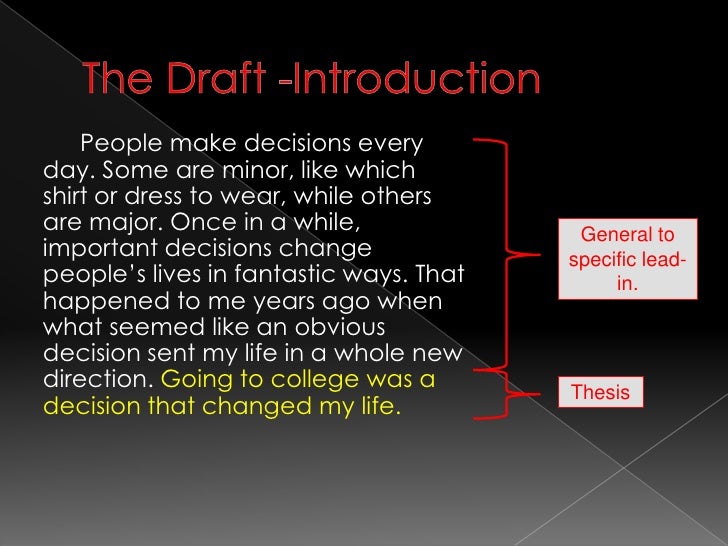 The Draft -Introduction

People make decisions every day. Some are minor, like which shirt or dress to wear, while others are major. Once in a while, important decisions change people's lives in fantastic ways. That happened to me years ago when what seemed like an obvious decision sent my life in a whole new direction. Going to college was a decision that changed my life.

General to specific lead-in.

Thesis